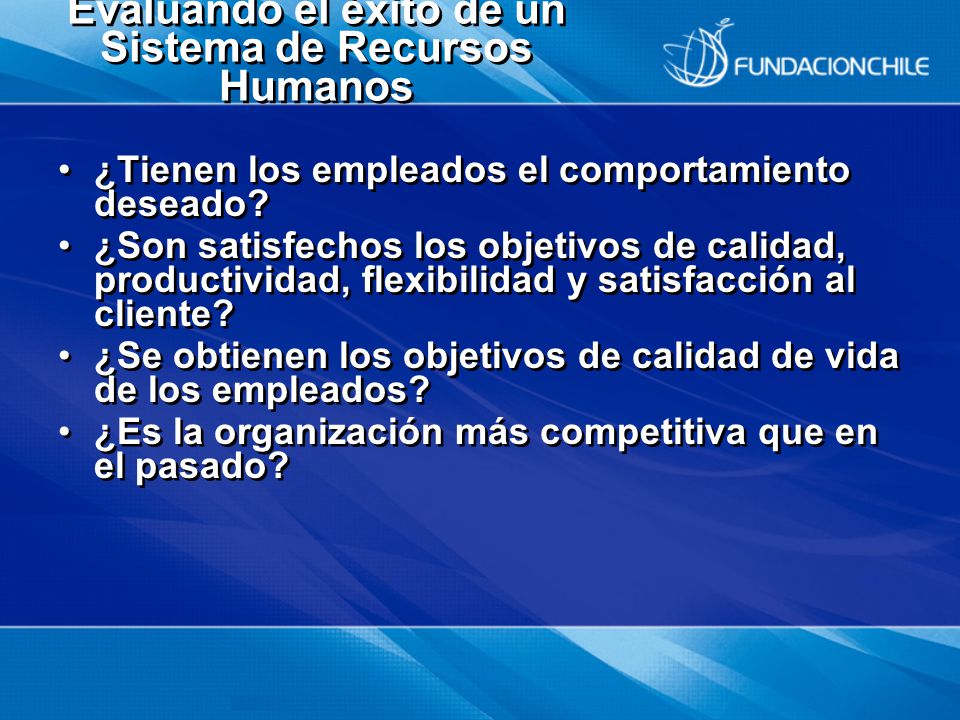 Evaluando el éxito de un Sistema de Recursos Humanos

FUNDACIONCHILE

• ¿Tienen los empleados el comportamiento deseado?
• ¿Son satisfechos los objetivos de calidad, productividad, flexibilidad y satisfacción al cliente?
• ¿Se obtienen los objetivos de calidad de vida de los empleados?
• ¿Es la organización más competitiva que en el pasado?